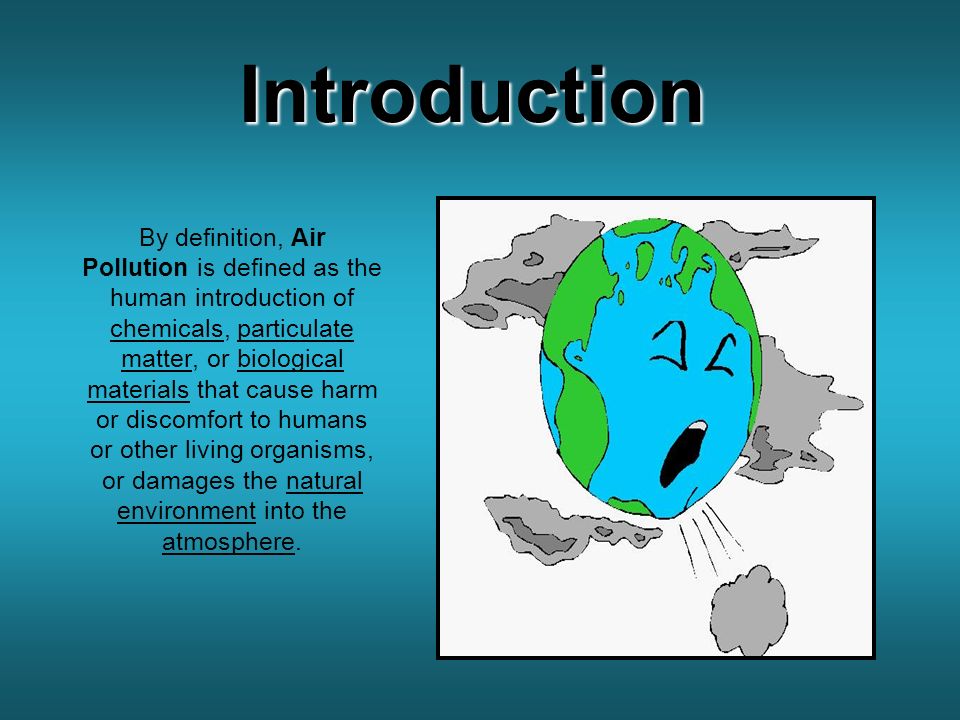 Introduction

By definition, Air Pollution is defined as the human introduction of chemicals, particulate matter, or biological materials that cause harm or discomfort to humans or other living organisms, or damages the natural environment into the atmosphere.